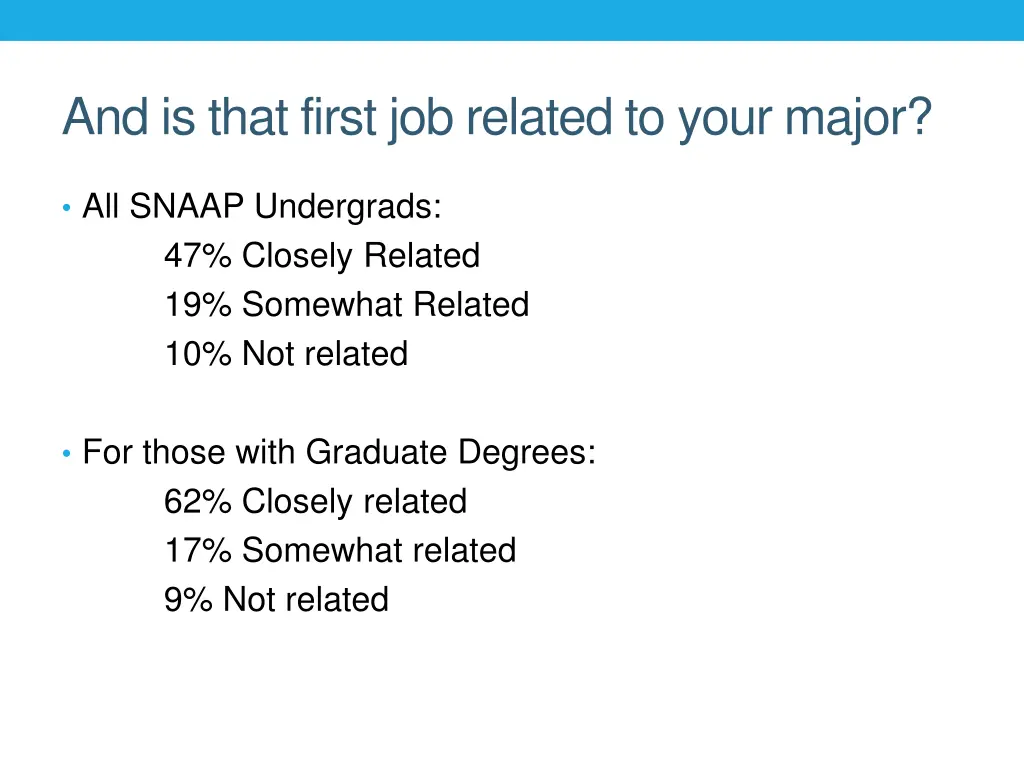 And is that first job related to your major?

• All SNAAP Undergrads:
47% Closely Related
19% Somewhat Related
10% Not related

• For those with Graduate Degrees:
62% Closely related
17% Somewhat related
9% Not related